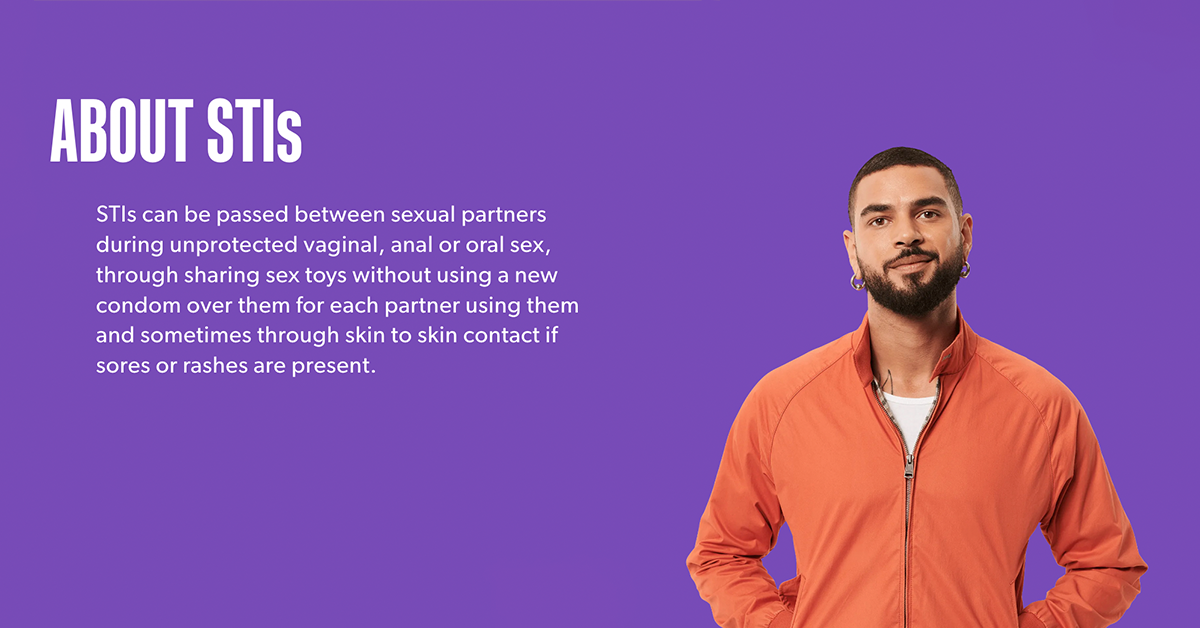 ABOUT STIs

STIs can be passed between sexual partners during unprotected vaginal, anal or oral sex, through sharing sex toys without using a new condom over them for each partner using them and sometimes through skin to skin contact if sores or rashes are present.